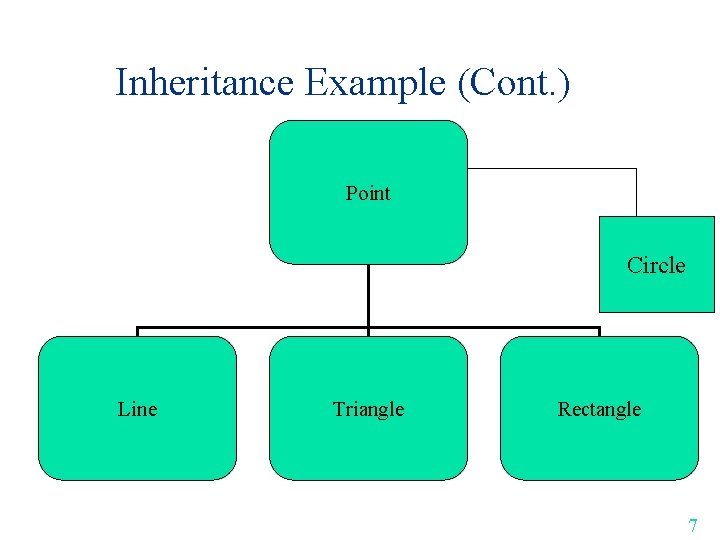 Inheritance Example (Cont.)

Point

Circle

Line

Triangle

Rectangle

7